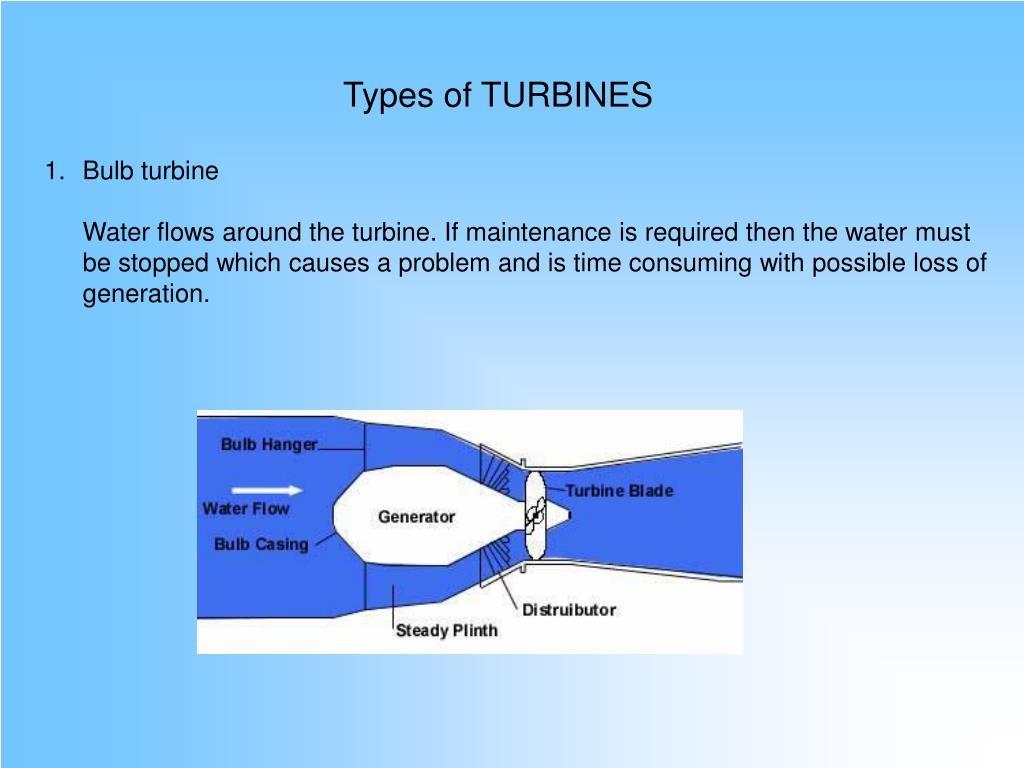 Types of TURBINES

1. Bulb turbine

Water flows around the turbine. If maintenance is required then the water must be stopped which causes a problem and is time consuming with possible loss of generation.

Bulb Hanger
Water Flow
Bulb Casing
Generator
Turbine Blade
Distruibutor
Steady Plinth